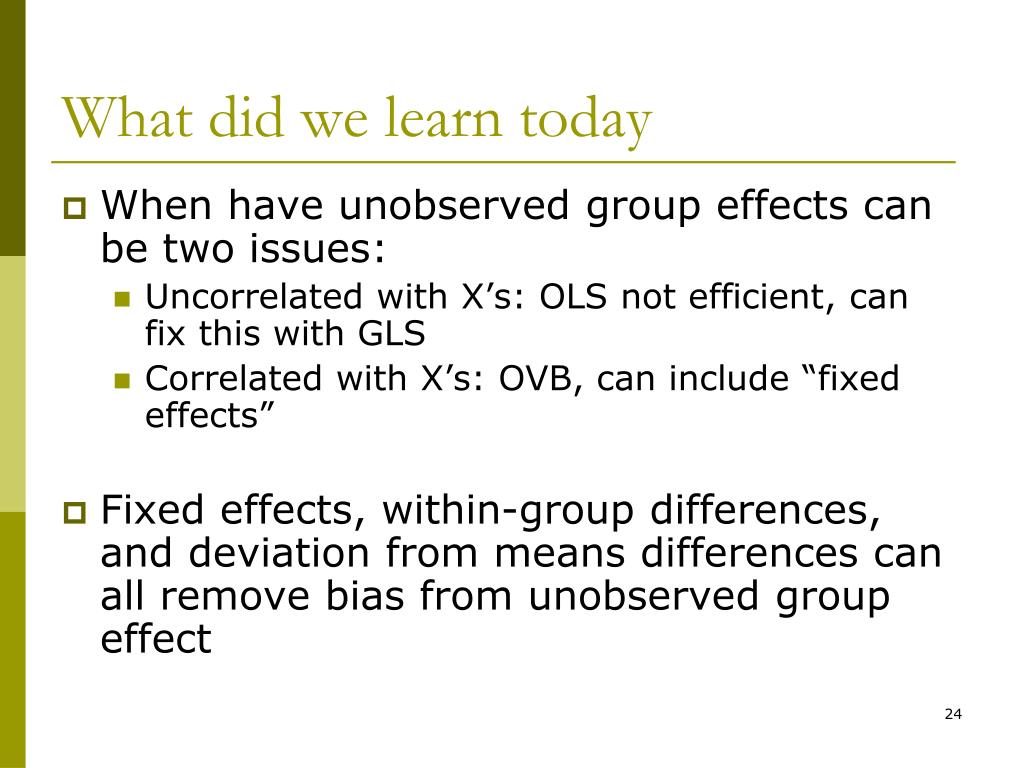 What did we learn today

When have unobserved group effects can be two issues:

Uncorrelated with X’s: OLS not efficient, can fix this with GLS

Correlated with X’s: OVB, can include “fixed effects”

Fixed effects, within-group differences, and deviation from means differences can all remove bias from unobserved group effect

24